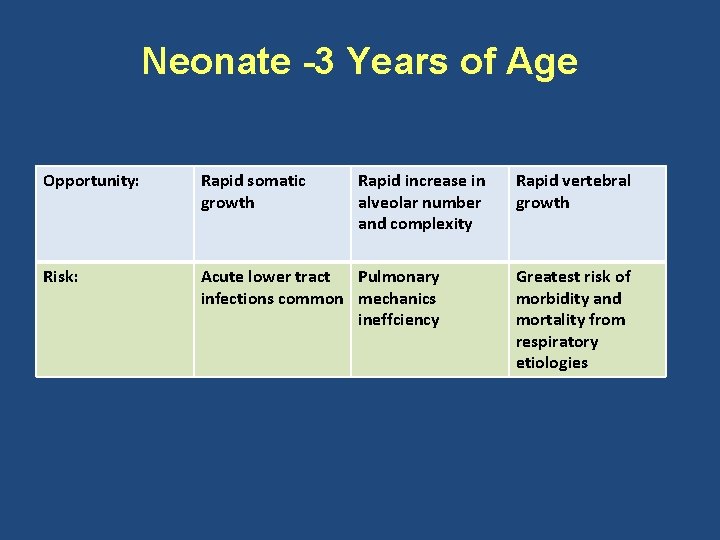 Neonate -3 Years of Age

| Opportunity: | Rapid somatic growth | Rapid increase in alveolar number and complexity | Rapid vertebral growth |
|---|---|---|---|
| Risk: | Acute lower tract infections common | Pulmonary mechanics ineffciency | Greatest risk of morbidity and mortality from respiratory etiologies |